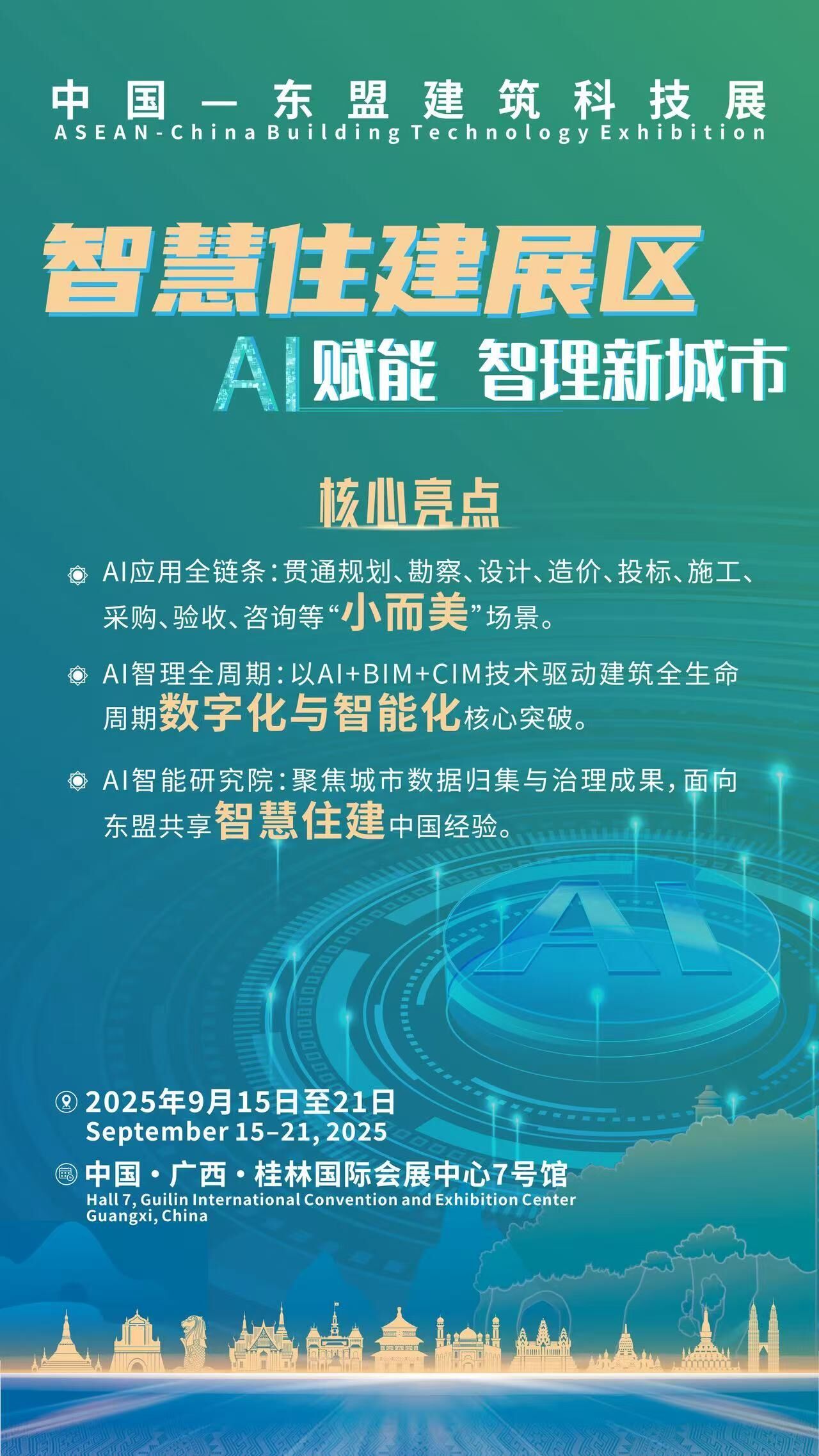 中国—东盟建筑科技展
ASEAN-China Building Technology Exhibition

智慧住建展区

AI赋能 智理新城市

核心亮点

AI应用全链条：贯通规划、勘察、设计、造价、投标、施工、采购、验收、咨询等“小而美”场景。

AI智理全周期：以AI+BIM+CIM技术驱动建筑全生命周期数字化与智能化核心突破。

AI智能研究院：聚焦城市数据归集与治理成果，面向东盟共享智慧住建中国经验。

AI

2025年9月15日至21日
September 15–21, 2025

中国·广西·桂林国际会展中心7号馆
Hall 7, Guilin International Convention and Exhibition Center
Guangxi, China